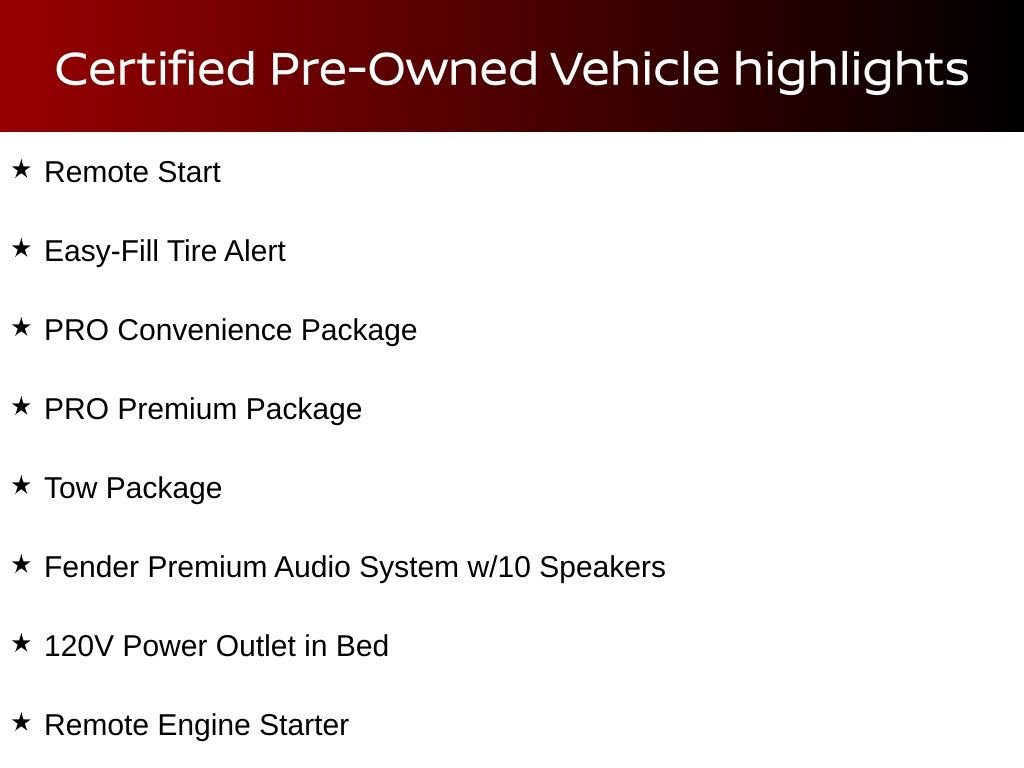 Certified Pre-Owned Vehicle highlights

★ Remote Start

★ Easy-Fill Tire Alert

★ PRO Convenience Package

★ PRO Premium Package

★ Tow Package

★ Fender Premium Audio System w/10 Speakers

★ 120V Power Outlet in Bed

★ Remote Engine Starter